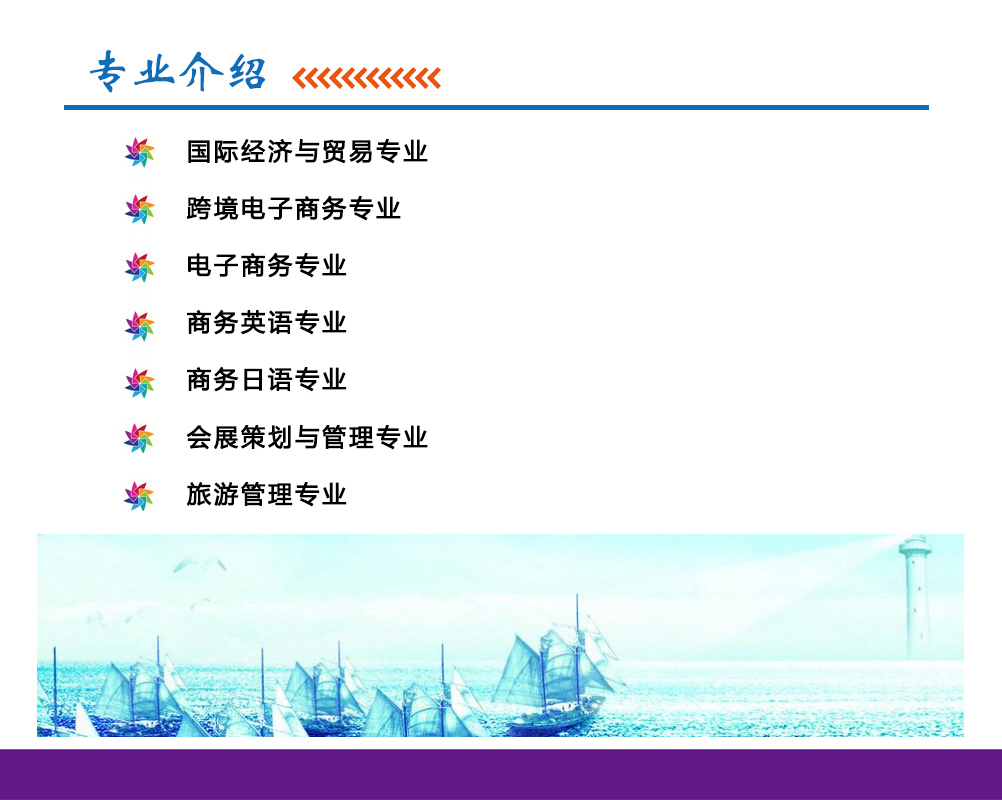 专业介绍

国际经济与贸易专业

跨境电子商务专业

电子商务专业

商务英语专业

商务日语专业

会展策划与管理专业

旅游管理专业